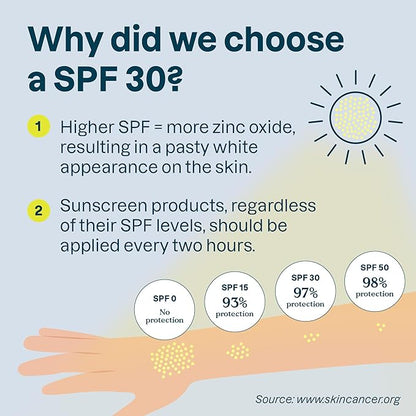 Why did we choose a SPF 30?

1 Higher SPF = more zinc oxide, resulting in a pasty white appearance on the skin.

2 Sunscreen products, regardless of their SPF levels, should be applied every two hours.

SPF 0
No protection

SPF 15
93%
protection

SPF 30
97%
protection

SPF 50
98%
protection

Source: www.skincancer.org